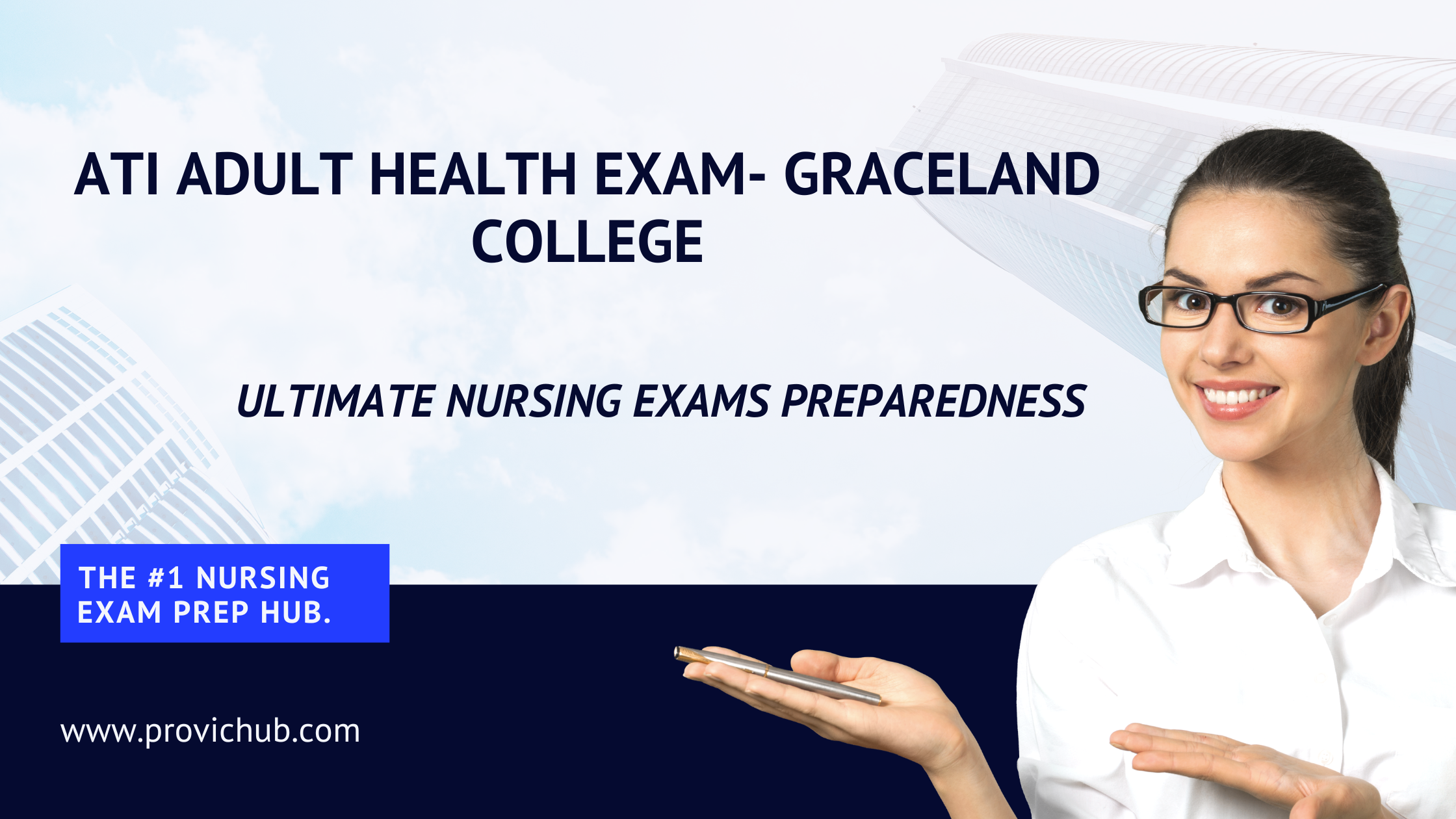 ATI ADULT HEALTH EXAM- GRACELAND COLLEGE

ULTIMATE NURSING EXAMS PREPAREDNESS

THE #1 NURSING EXAM PREP HUB.

www.provichub.com